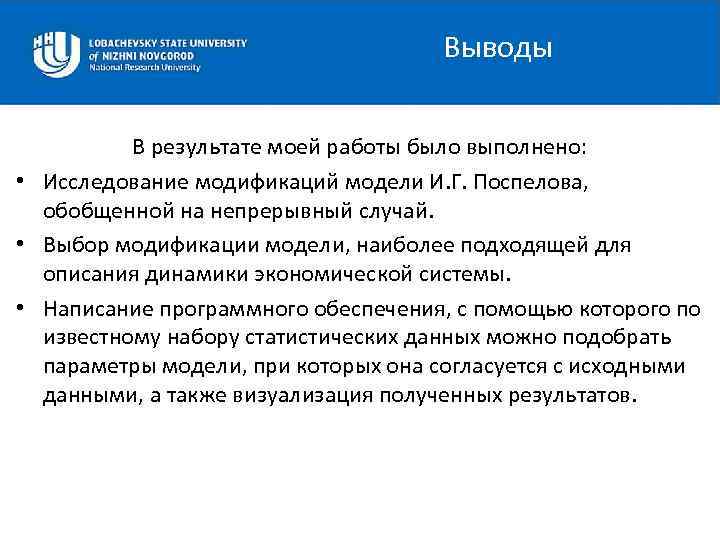 LOBACHEVSKY STATE UNIVERSITY
of NIZHNI NOVGOROD
National Research University

Выводы

В результате моей работы было выполнено:

• Исследование модификаций модели И.Г. Поспелова, обобщенной на непрерывный случай.

• Выбор модификации модели, наиболее подходящей для описания динамики экономической системы.

• Написание программного обеспечения, с помощью которого по известному набору статистических данных можно подобрать параметры модели, при которых она согласуется с исходными данными, а также визуализация полученных результатов.